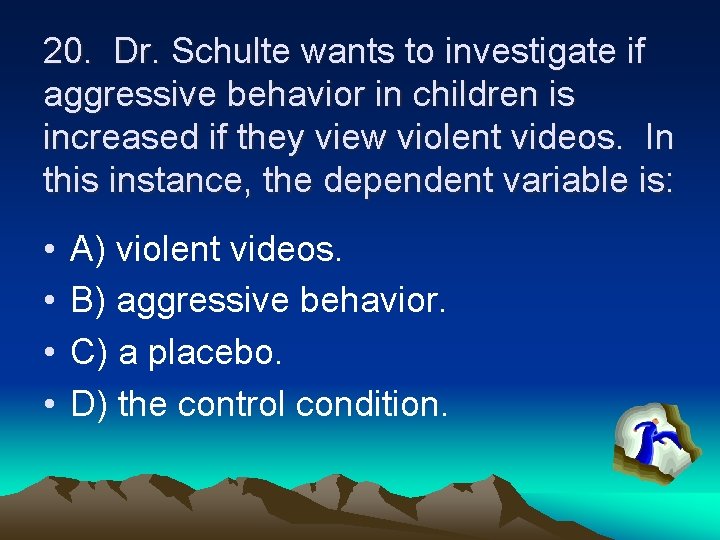 20. Dr. Schulte wants to investigate if aggressive behavior in children is increased if they view violent videos. In this instance, the dependent variable is:

• A) violent videos.
• B) aggressive behavior.
• C) a placebo.
• D) the control condition.